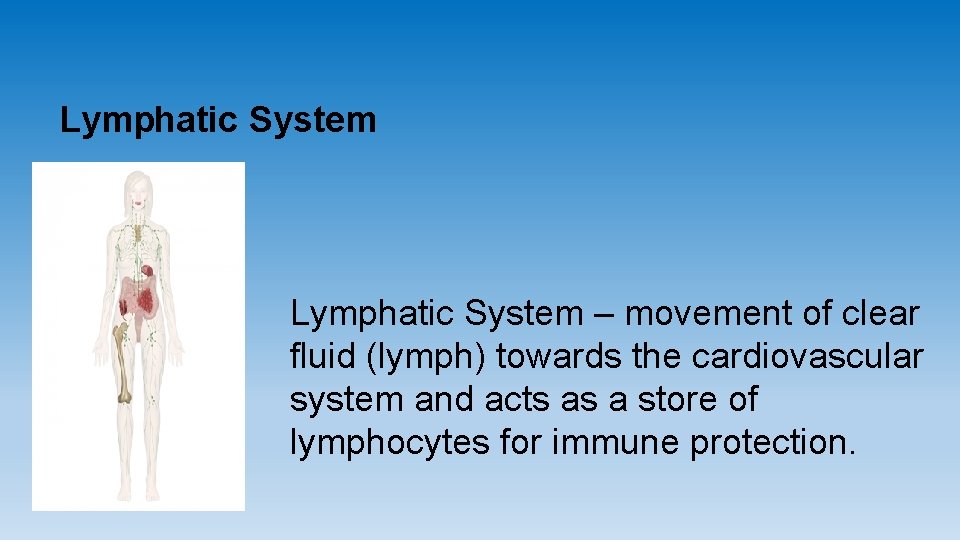 Lymphatic System

Lymphatic System – movement of clear fluid (lymph) towards the cardiovascular system and acts as a store of lymphocytes for immune protection.